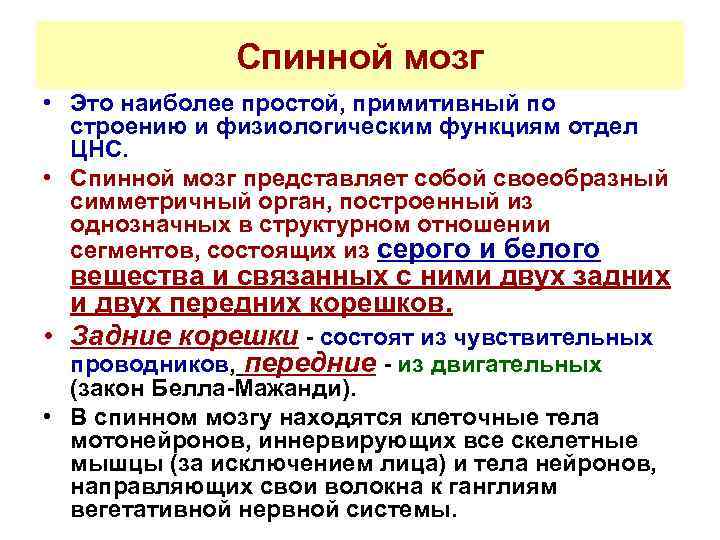 Спинной мозг

• Это наиболее простой, примитивный по строению и физиологическим функциям отдел ЦНС.

• Спинной мозг представляет собой своеобразный симметричный орган, построенный из однозначных в структурном отношении сегментов, состоящих из серого и белого вещества и связанных с ними двух задних и двух передних корешков.

• Задние корешки - состоят из чувствительных проводников, передние - из двигательных (закон Белла-Мажанди).

• В спинном мозгу находятся клеточные тела мотонейронов, иннервирующих все скелетные мышцы (за исключением лица) и тела нейронов, направляющих свои волокна к ганглиям вегетативной нервной системы.